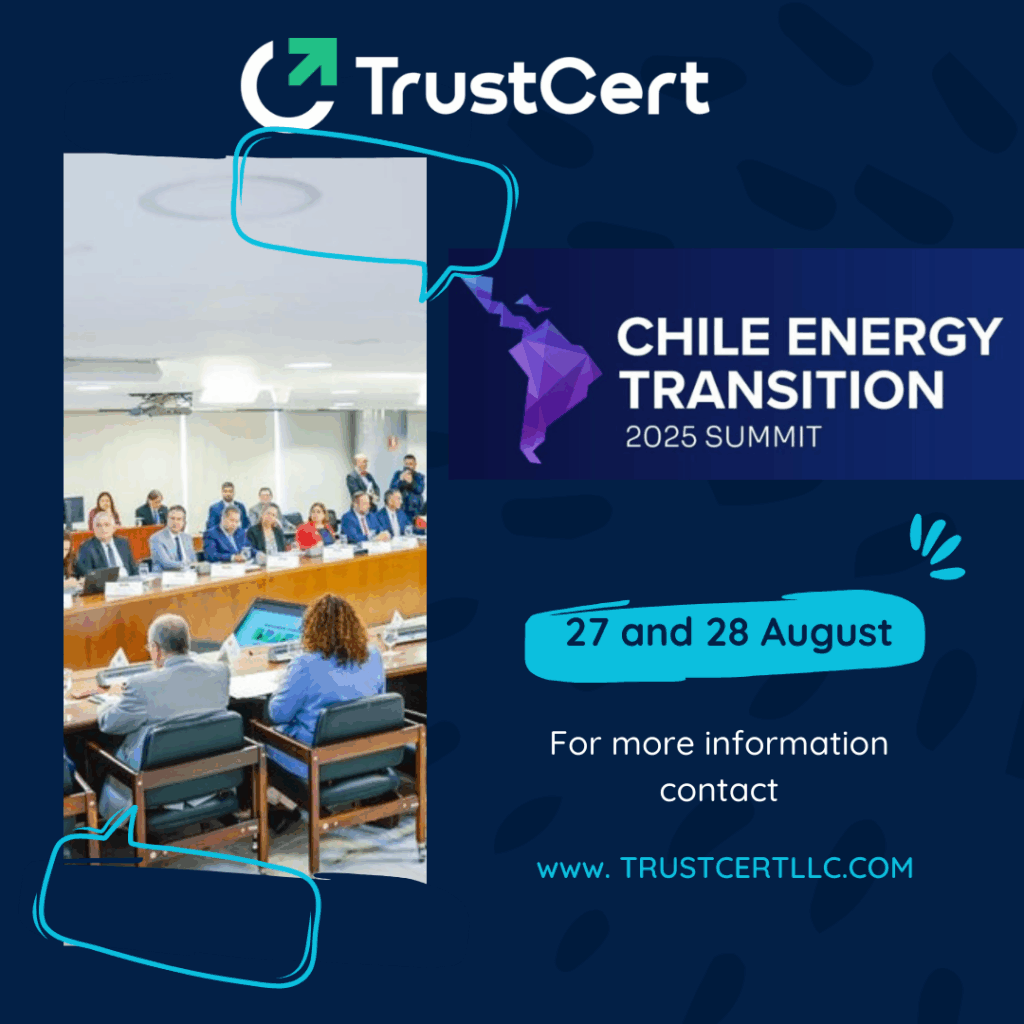 TrustCert

CHILE ENERGY TRANSITION
2025 SUMMIT

27 and 28 August

For more information contact

www. TRUSTCERTLLC.COM